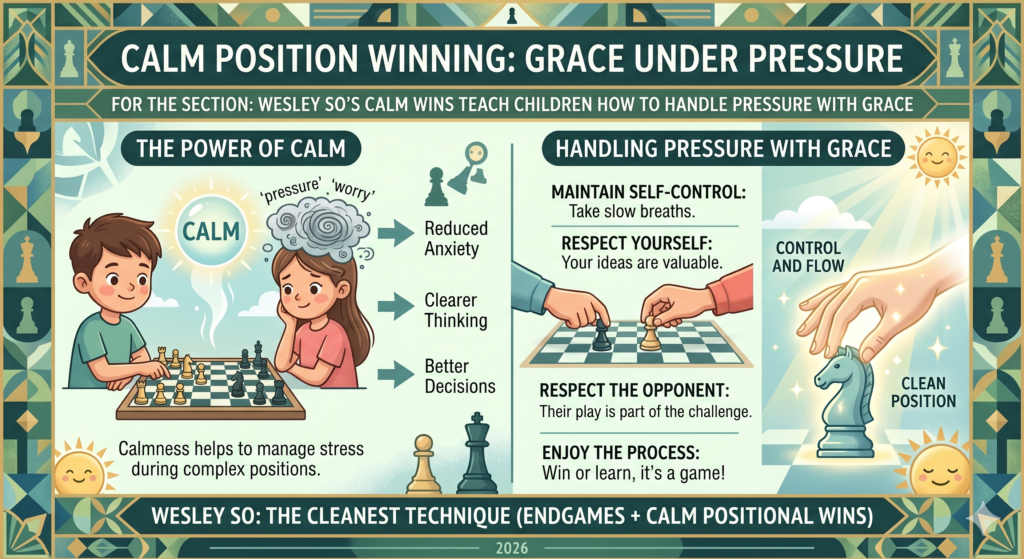 CALM POSITION WINNING: GRACE UNDER PRESSURE

FOR THE SECTION: WESLEY SO'S CALM WINS TEACH CHILDREN HOW TO HANDLE PRESSURE WITH GRACE

THE POWER OF CALM

CALM

'pressure' 'worry'

Reduced Anxiety

Clearer Thinking

Better Decisions

Calmness helps to manage stress during complex positions.

HANDLING PRESSURE WITH GRACE

MAINTAIN SELF-CONTROL:
Take slow breaths.

RESPECT YOURSELF:
Your ideas are valuable.

RESPECT THE OPPONENT:
Their play is part of the challenge.

ENJOY THE PROCESS:
Win or learn, it's a game!

CONTROL AND FLOW

CLEAN POSITION

WESLEY SO: THE CLEANEST TECHNIQUE (ENDGAMES + CALM POSITIONAL WINS)

2026